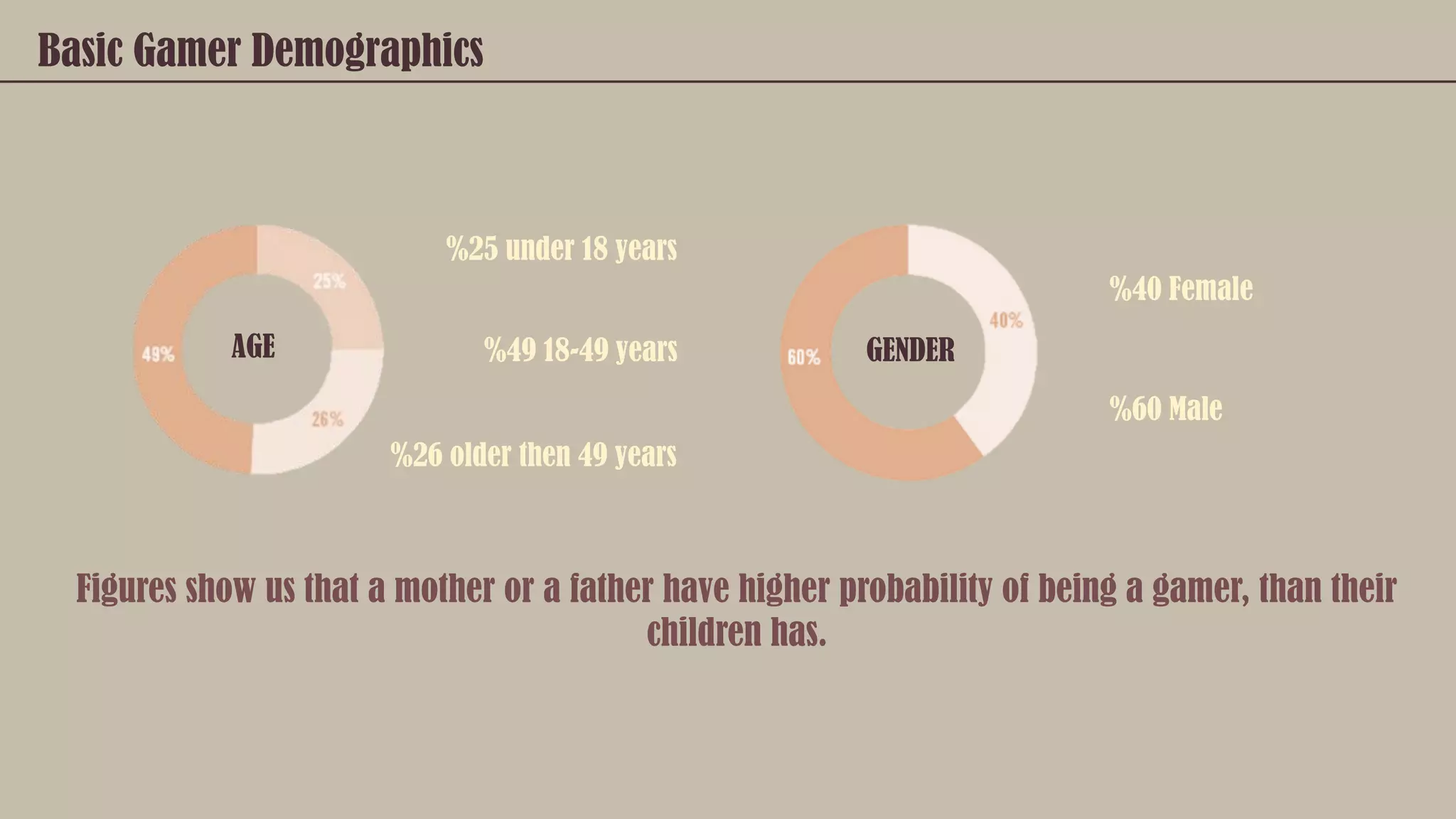 Basic Gamer Demographics

25%

49%

AGE

26%

%25 under 18 years

%49 18-49 years

%26 older then 49 years

40%

60%

GENDER

%40 Female

%60 Male

Figures show us that a mother or a father have higher probability of being a gamer, than their children has.